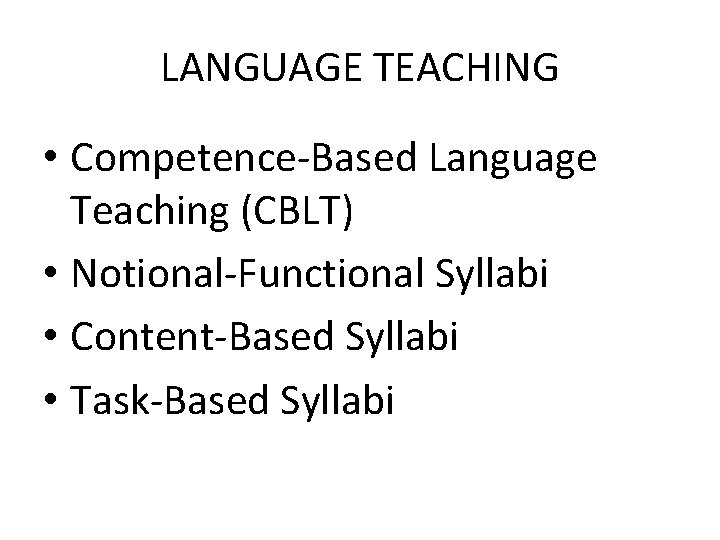 LANGUAGE TEACHING

• Competence-Based Language Teaching (CBLT)
• Notional-Functional Syllabi
• Content-Based Syllabi
• Task-Based Syllabi